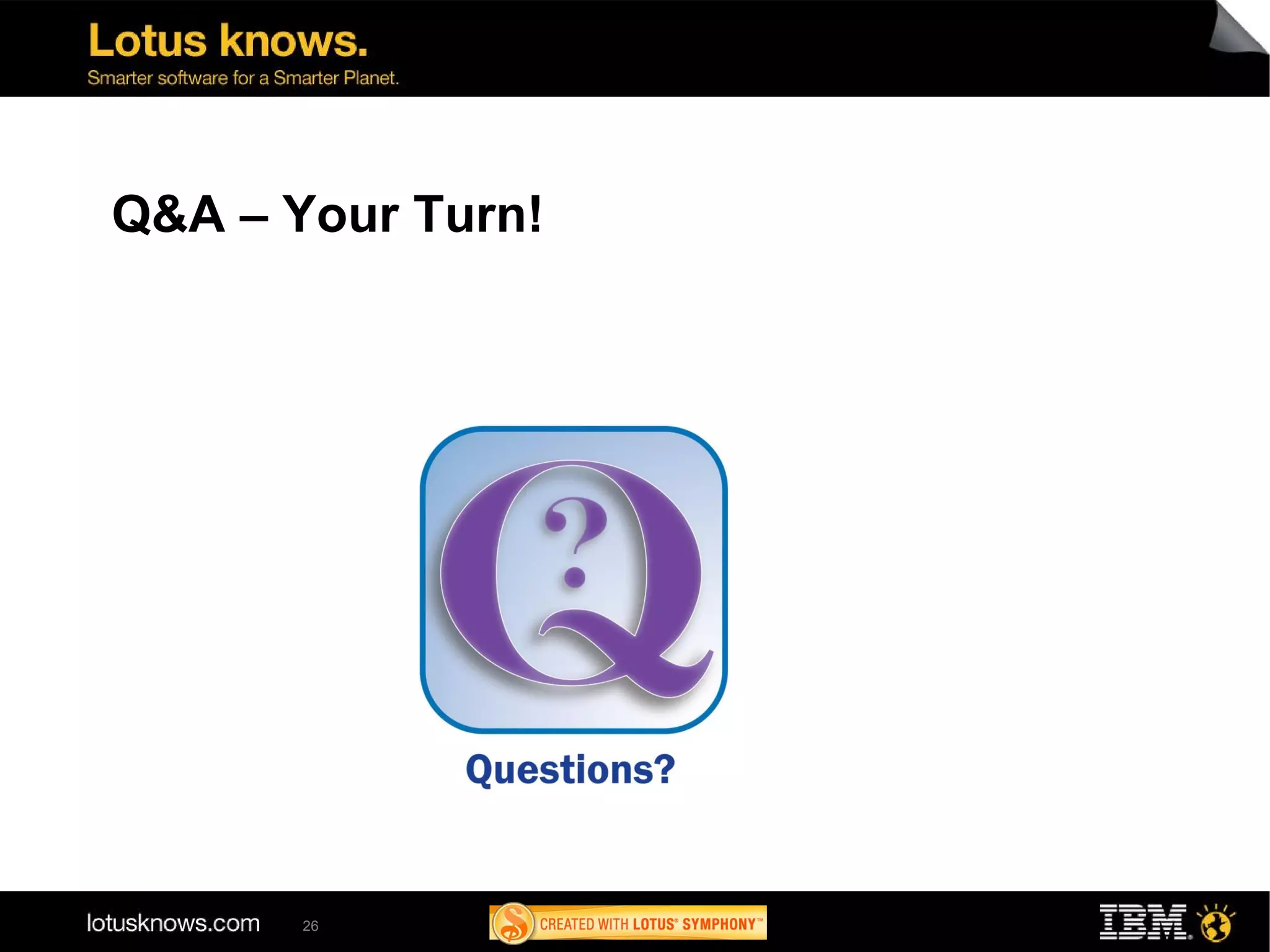 Lotus knows.
Smarter software for a Smarter Planet.

Q&A – Your Turn!

Q
?

Questions?

lotusknows.com 26

CREATED WITH LOTUS® SYMPHONY™

IBM®